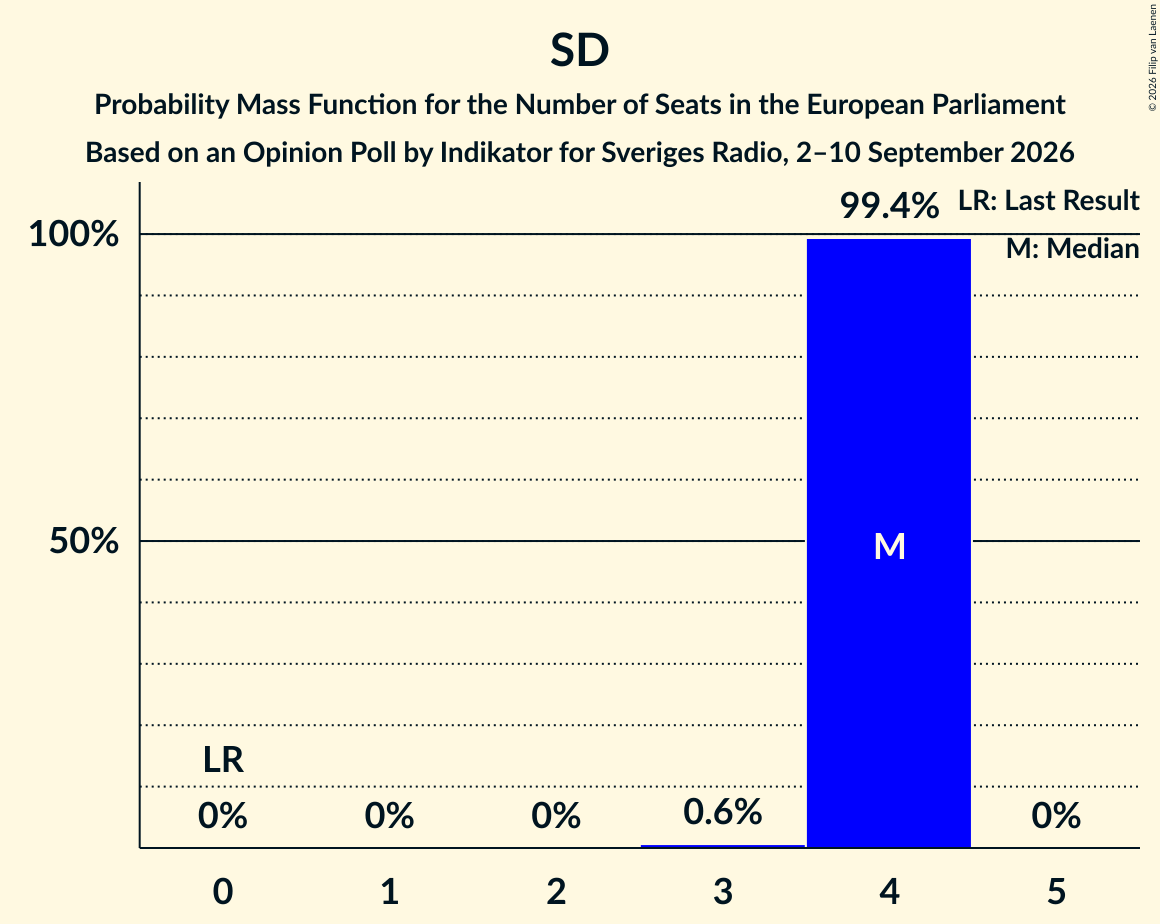 SD

Probability Mass Function for the Number of Seats in the European Parliament

Based on an Opinion Poll by Indikator for Sveriges Radio, 2–10 September 2026

© 2026 Filip van Laenen

LR: Last Result

M: Median

100%

50%

99.4%

M

LR

0%

0%

0%

0.6%

0%

0

1

2

3

4

5